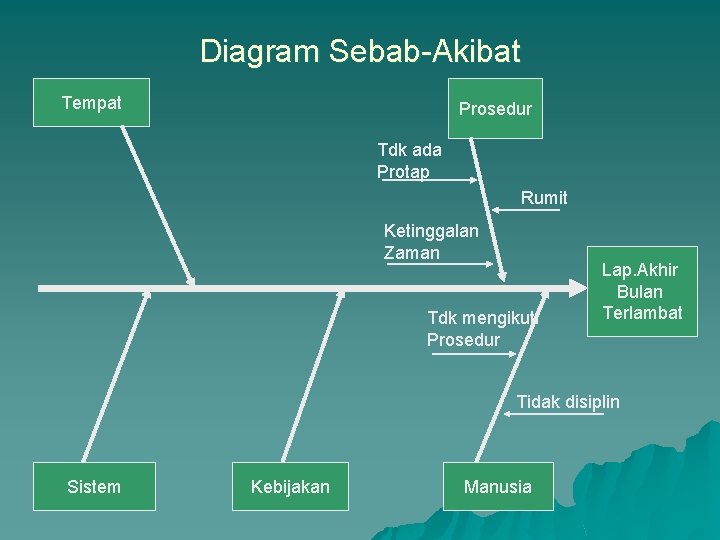 Diagram Sebab-Akibat

Tempat

Prosedur

Tdk ada Protap

Rumit

Ketinggalan Zaman

Lap.Akhir Bulan Terlambat

Tdk mengikuti Prosedur

Tidak disiplin

Sistem

Kebijakan

Manusia